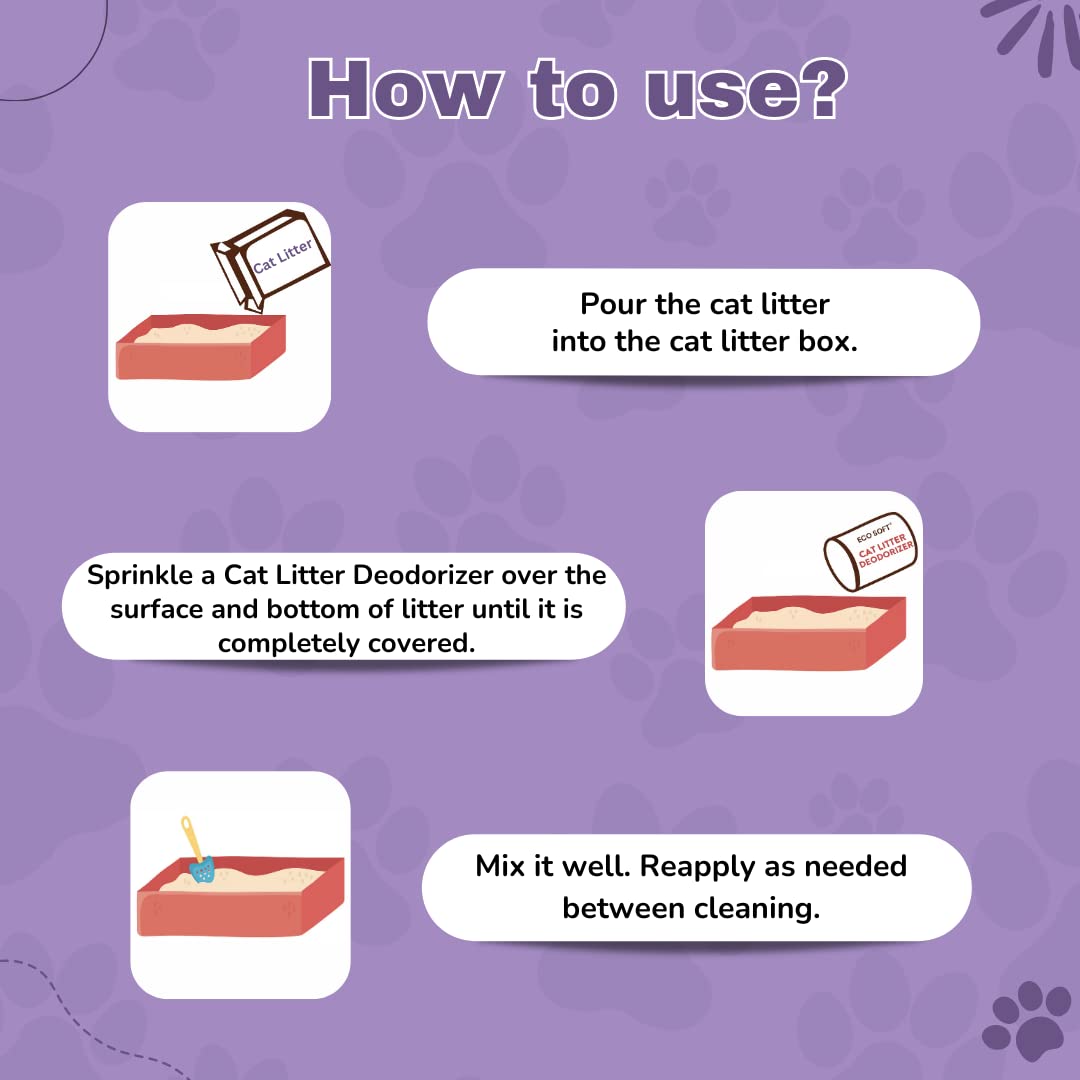 How to use?

Cat Litter

Pour the cat litter into the cat litter box.

Sprinkle a Cat Litter Deodorizer over the surface and bottom of litter until it is completely covered.

ECO SOFT
CAT LITTER DEODORIZER

Mix it well. Reapply as needed between cleaning.